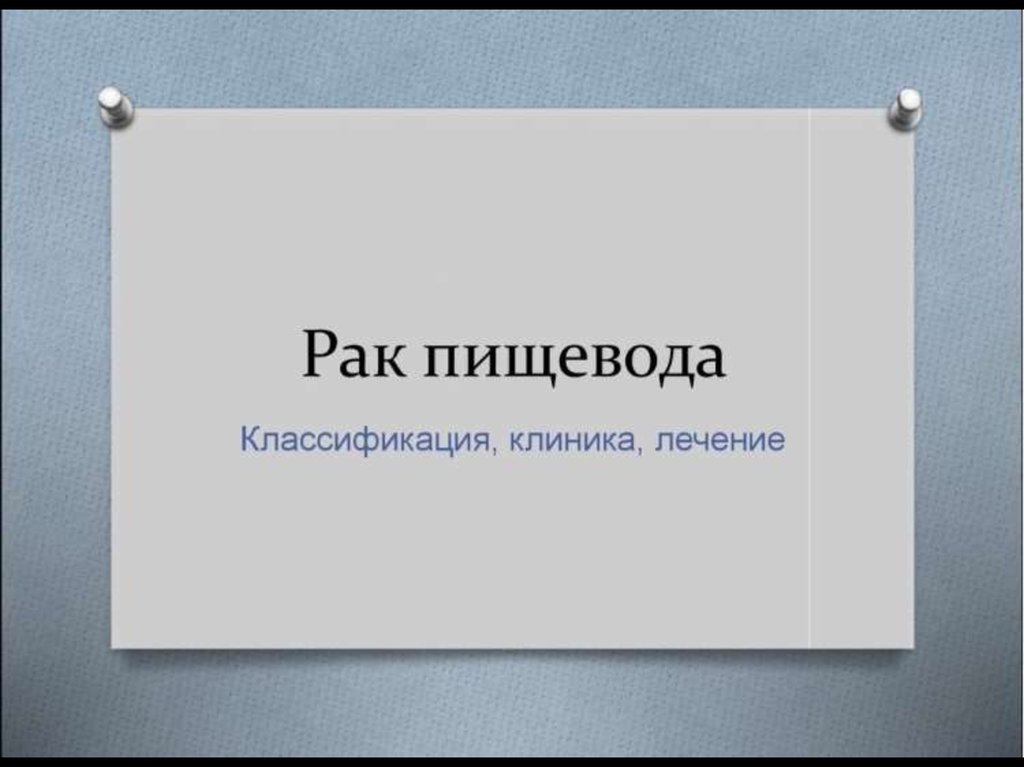 Рак пищевода

Классификация, клиника, лечение